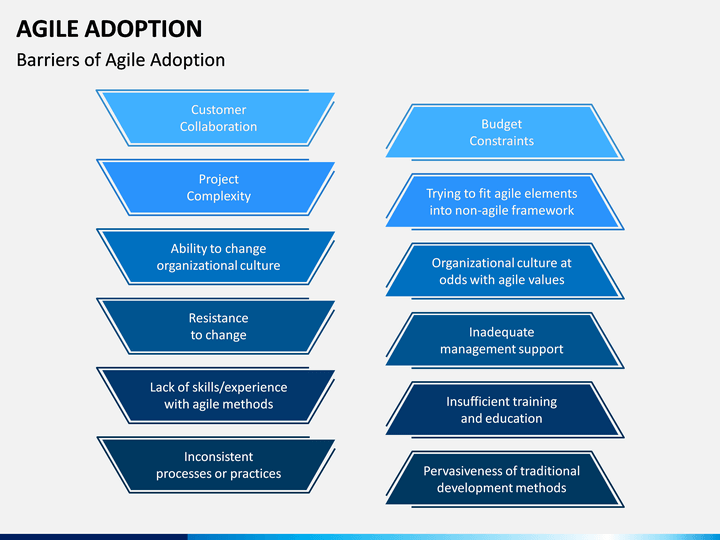 AGILE ADOPTION

Barriers of Agile Adoption

Customer Collaboration

Project Complexity

Ability to change organizational culture

Resistance to change

Lack of skills/experience with agile methods

Inconsistent processes or practices

Budget Constraints

Trying to fit agile elements into non-agile framework

Organizational culture at odds with agile values

Inadequate management support

Insufficient training and education

Pervasiveness of traditional development methods